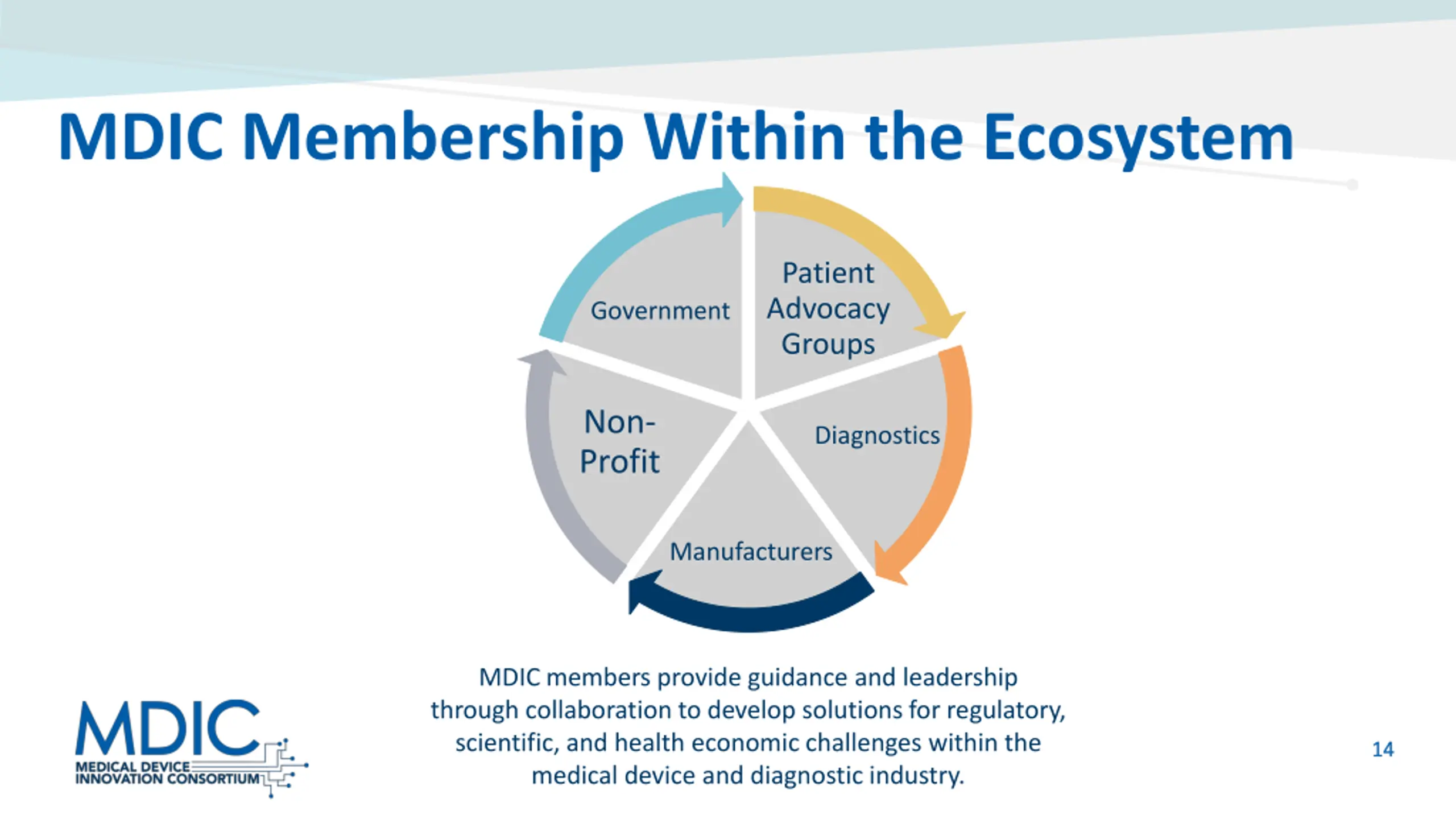 MDIC Membership Within the Ecosystem

Government

Patient Advocacy Groups

Diagnostics

Manufacturers

Non-Profit

MDIC members provide guidance and leadership through collaboration to develop solutions for regulatory, scientific, and health economic challenges within the medical device and diagnostic industry.

MDIC
MEDICAL DEVICE INNOVATION CONSORTIUM

14